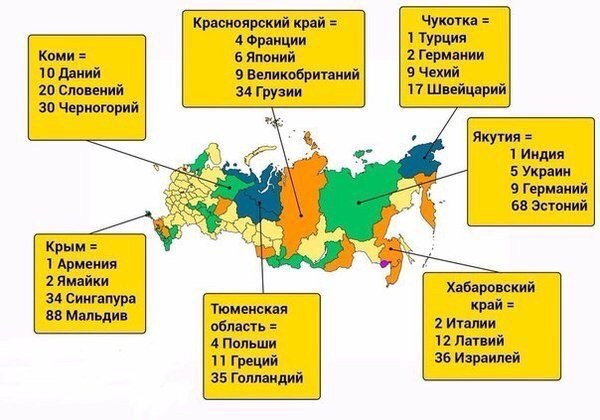 Коми =
10 Даний
20 Словений
30 Черногорий

Красноярский край =
4 Франции
6 Японий
9 Великобританий
34 Грузии

Чукотка =
1 Турция
2 Германии
9 Чехий
17 Швейцарий

Якутия =
1 Индия
5 Украин
9 Германий
68 Эстоний

Крым =
1 Армения
2 Ямайки
34 Сингапура
88 Мальдив

Тюменская область =
4 Польши
11 Греций
35 Голландий

Хабаровский край =
2 Италии
12 Латвий
36 Израилей